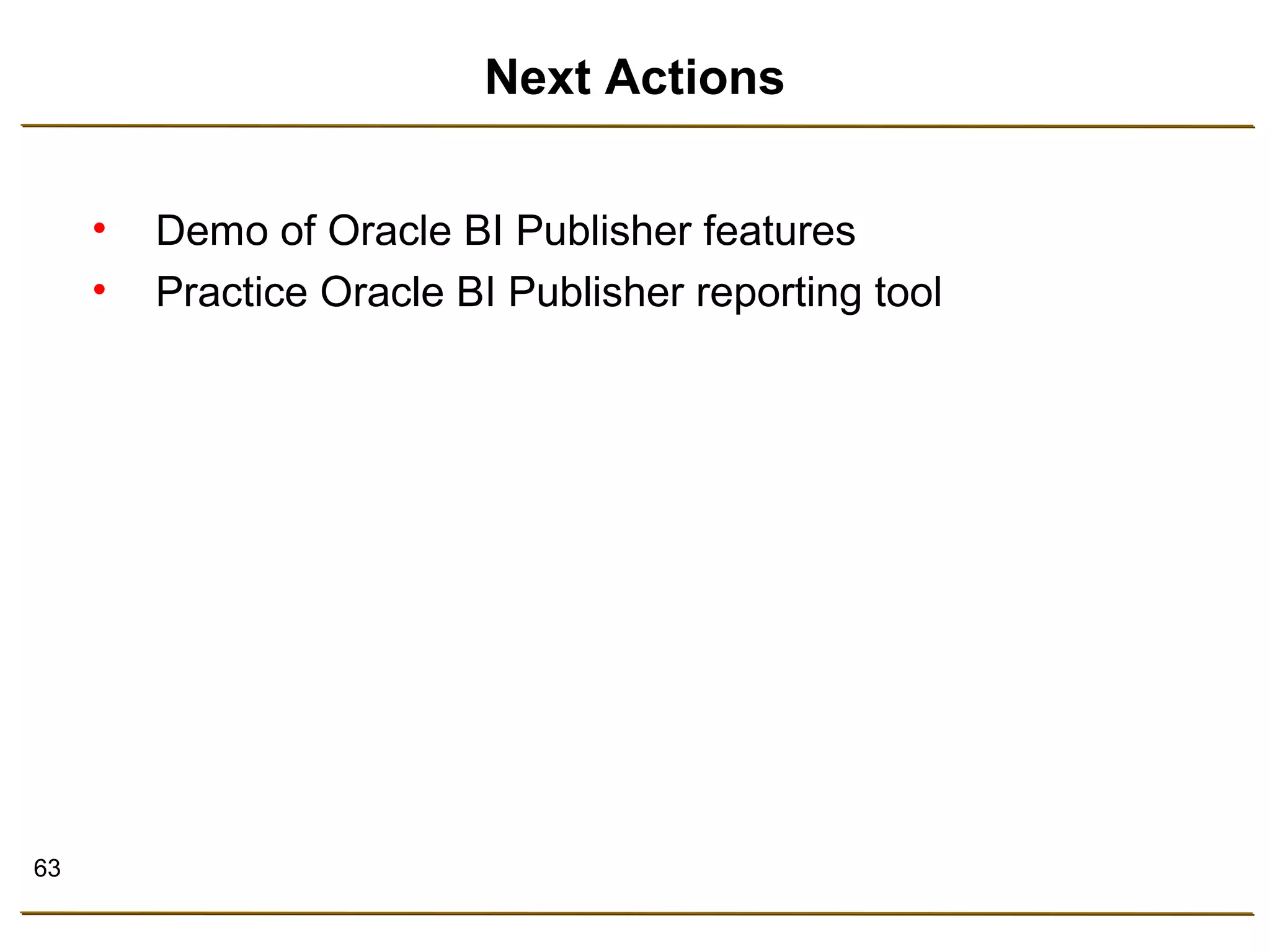 Next Actions

• Demo of Oracle BI Publisher features
• Practice Oracle BI Publisher reporting tool

63